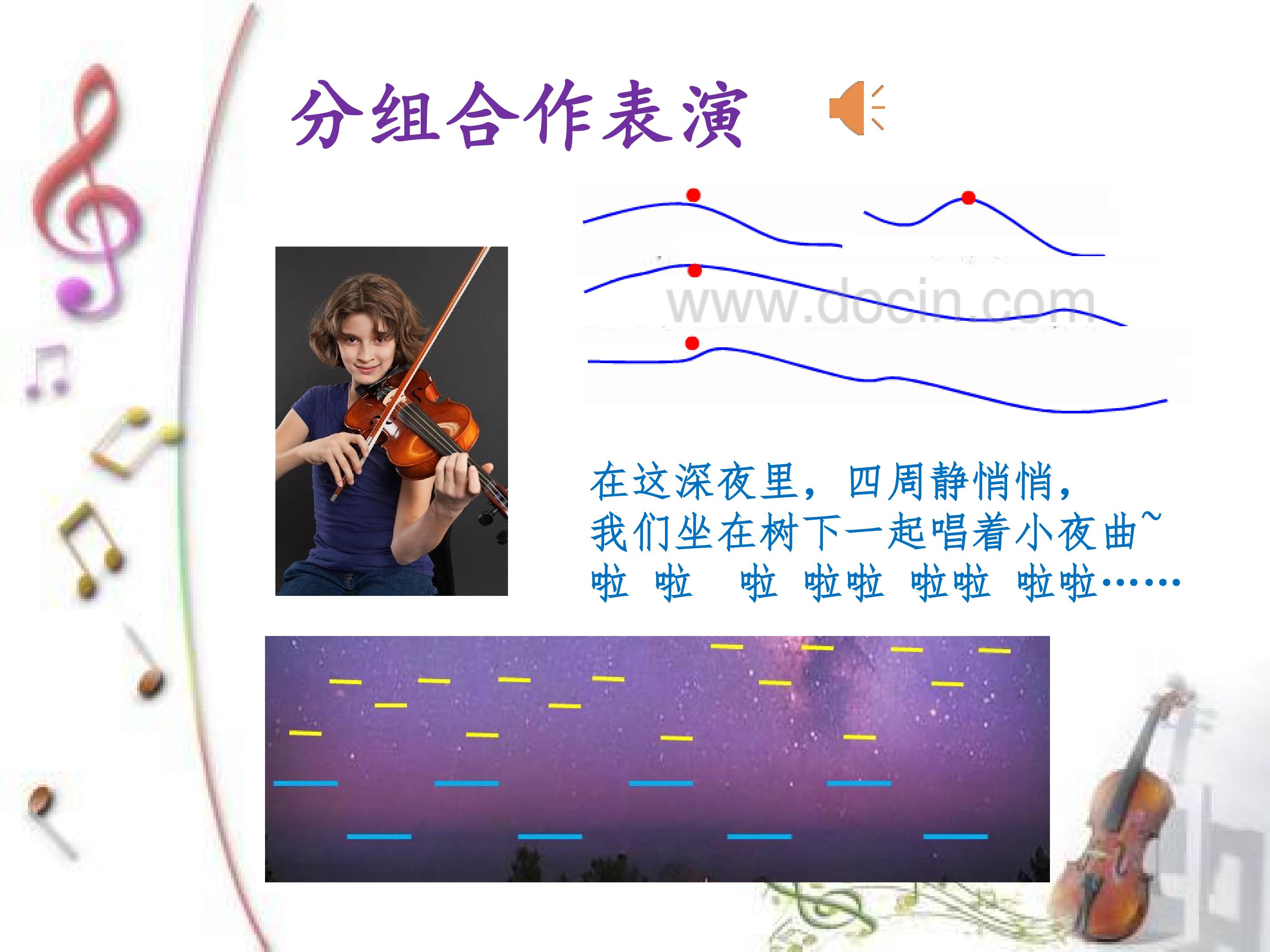 分组合作表演

www.docin.com

在这深夜里，四周静悄悄，
我们坐在树下一起唱着小夜曲~
啦 啦 啦 啦啦 啦啦 啦啦……